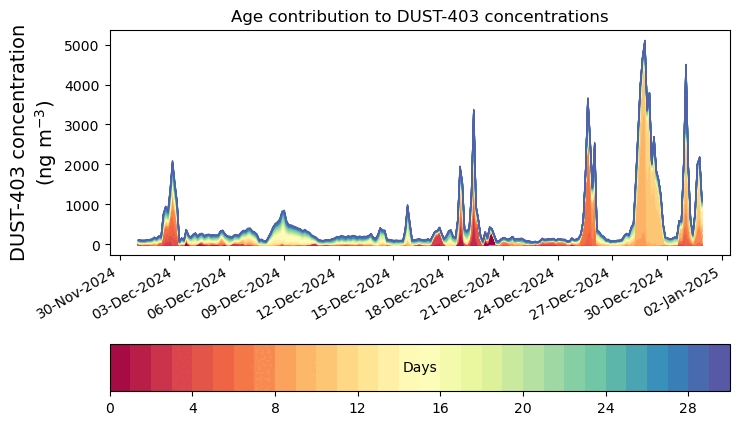 Age contribution to DUST-403 concentrations

DUST-403 concentration (ng m$^{-3}$)

5000
4000
3000
2000
1000
0

30-Nov-2024
03-Dec-2024
06-Dec-2024
09-Dec-2024
12-Dec-2024
15-Dec-2024
18-Dec-2024
21-Dec-2024
24-Dec-2024
27-Dec-2024
30-Dec-2024
02-Jan-2025

Days

0
4
8
12
16
20
24
28